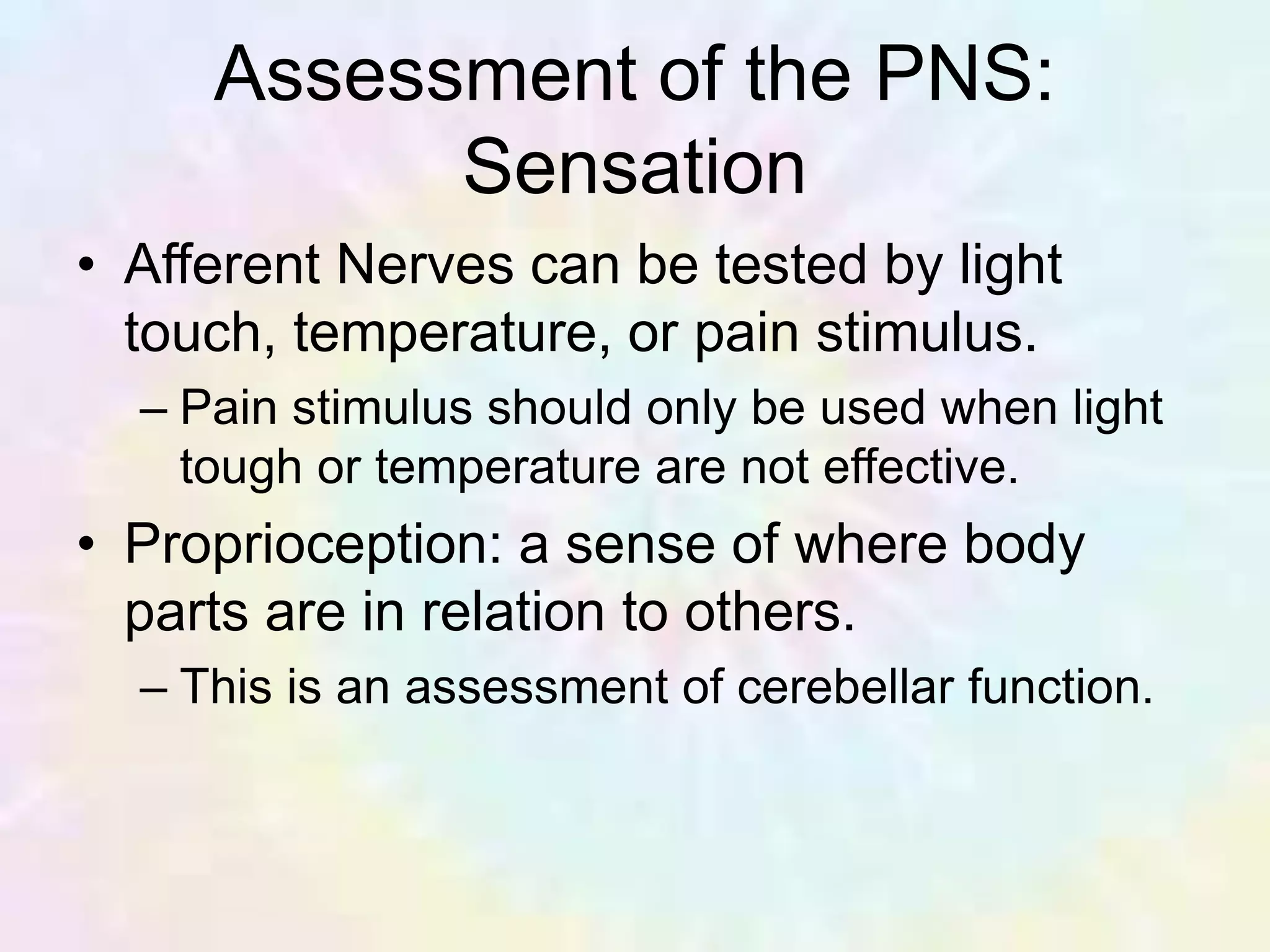 Assessment of the PNS: Sensation

• Afferent Nerves can be tested by light touch, temperature, or pain stimulus.
  – Pain stimulus should only be used when light tough or temperature are not effective.
• Proprioception: a sense of where body parts are in relation to others.
  – This is an assessment of cerebellar function.